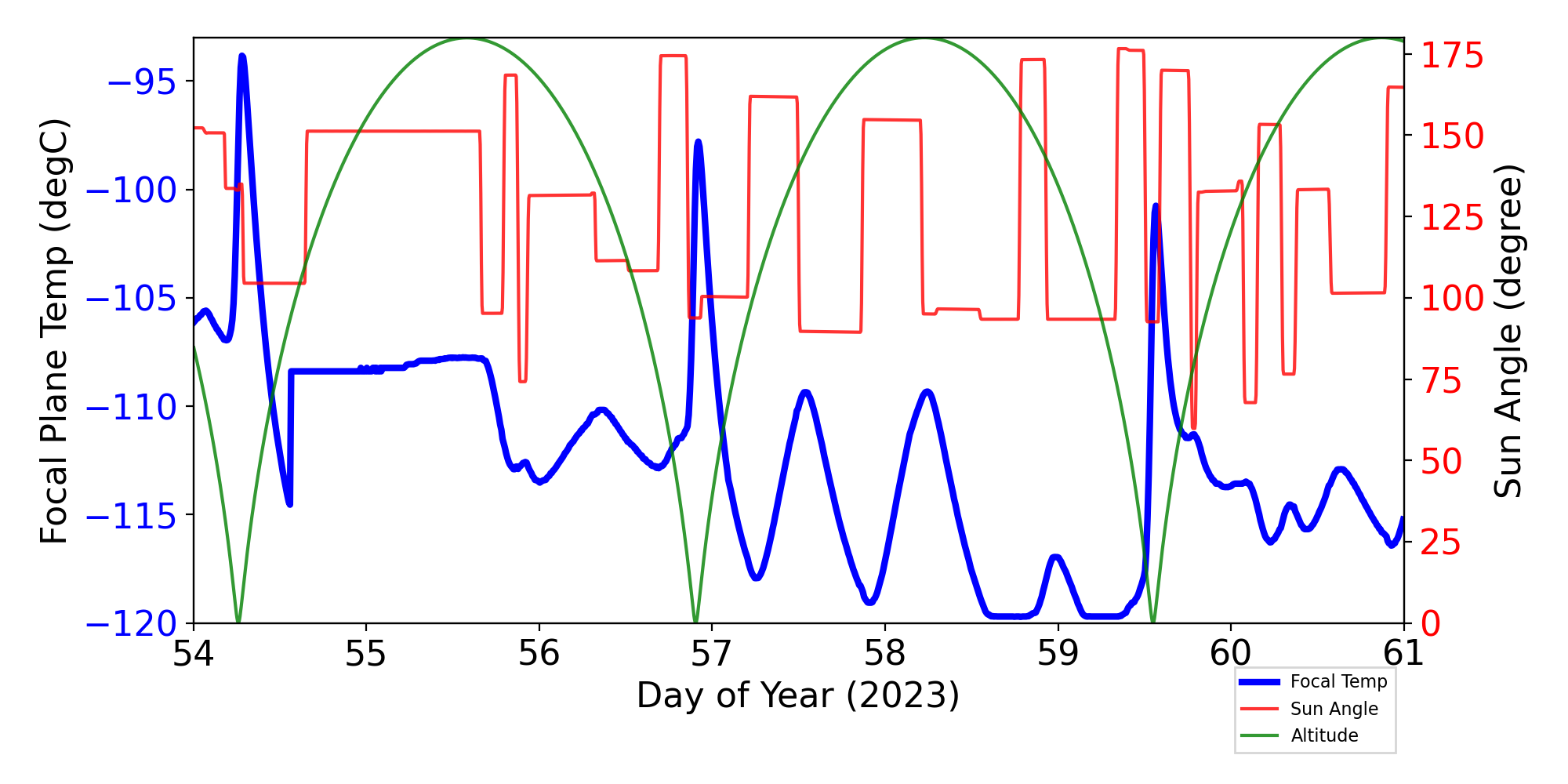 Focal Plane Temp (degC)

−95
−100
−105
−110
−115
−120

Sun Angle (degree)

175
150
125
100
75
50
25
0

54
55
56
57
58
59
60
61

Day of Year (2023)

Focal Temp
Sun Angle
Altitude